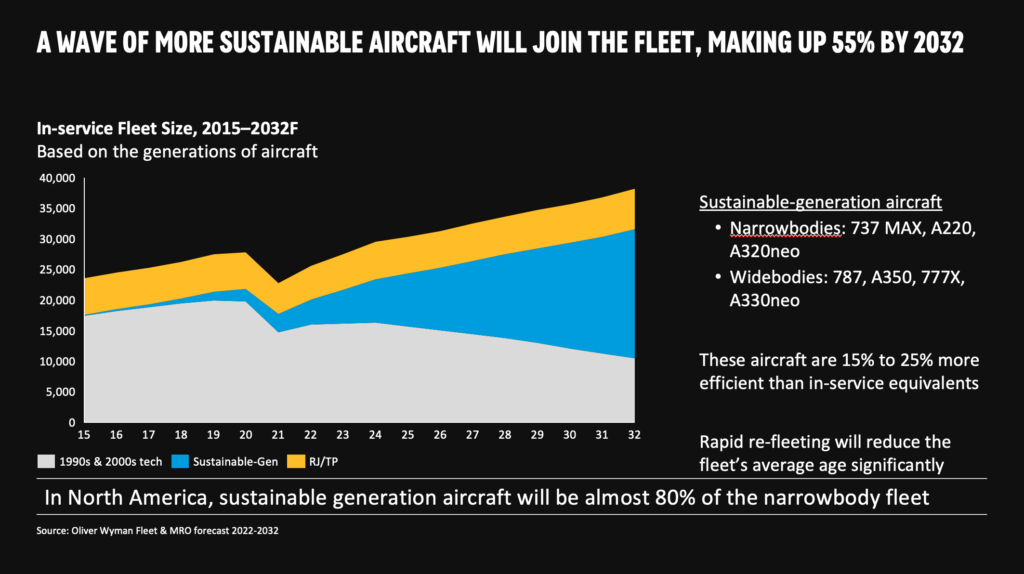 A WAVE OF MORE SUSTAINABLE AIRCRAFT WILL JOIN THE FLEET, MAKING UP 55% BY 2032

In-service Fleet Size, 2015–2032F
Based on the generations of aircraft

40,000
35,000
30,000
25,000
20,000
15,000
10,000
5,000
0

15 16 17 18 19 20 21 22 23 24 25 26 27 28 29 30 31 32

1990s & 2000s tech
Sustainable-Gen
RJ/TP

Sustainable-generation aircraft
• Narrowbodies: 737 MAX, A220, A320neo
• Widebodies: 787, A350, 777X, A330neo

These aircraft are 15% to 25% more efficient than in-service equivalents

Rapid re-fleeting will reduce the fleet's average age significantly

In North America, sustainable generation aircraft will be almost 80% of the narrowbody fleet

Source: Oliver Wyman Fleet & MRO forecast 2022-2032